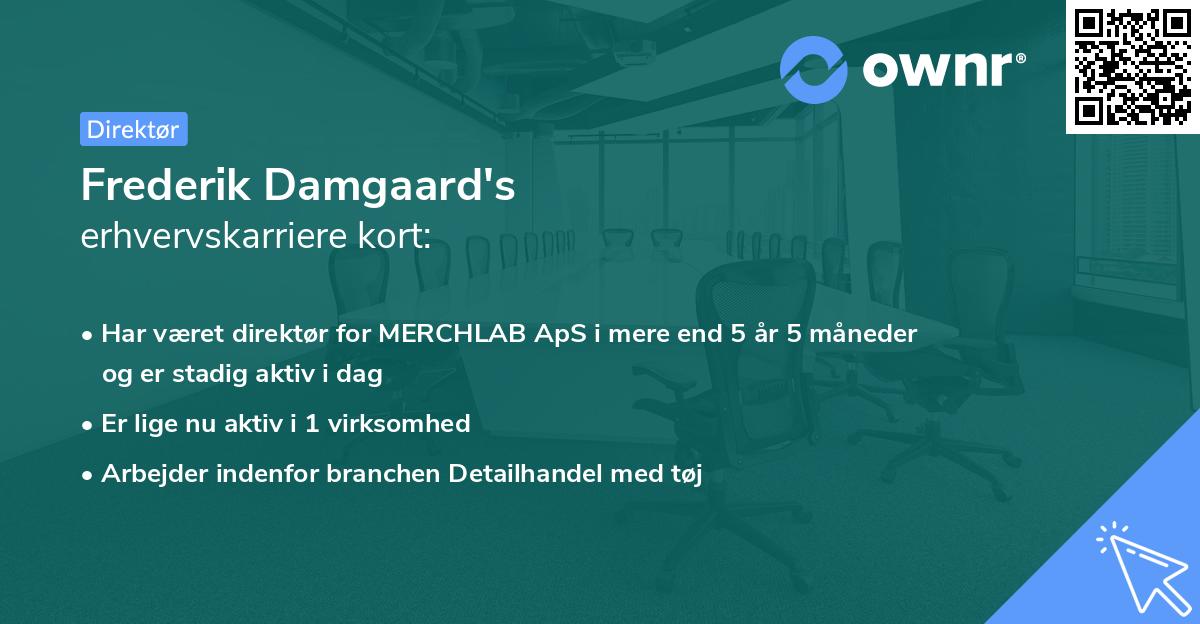 ownr®

Direktør

Frederik Damgaard's
erhvervskarriere kort:

• Har været direktør for MERCHLAB ApS i mere end 5 år 5 måneder og er stadig aktiv i dag

• Er lige nu aktiv i 1 virksomhed

• Arbejder indenfor branchen Detailhandel med tøj